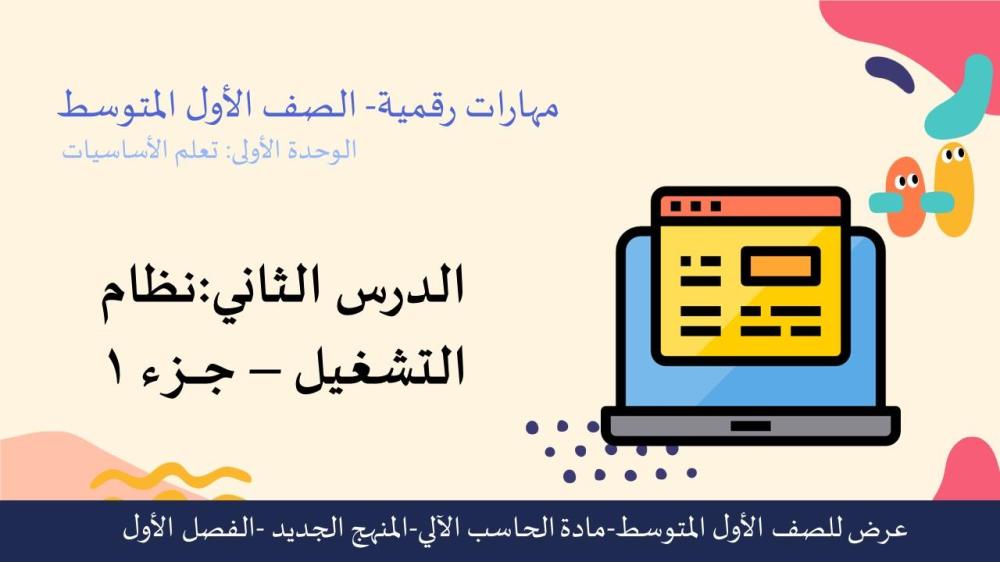 مهارات رقمية- الصف الأول المتوسط
الوحدة الأولى: تعلم الأساسيات

الدرس الثاني:نظام التشغيل – جزء ١

عرض للصف الأول المتوسط-مادة الحاسب الآلي-المنهج الجديد -الفصل الأول